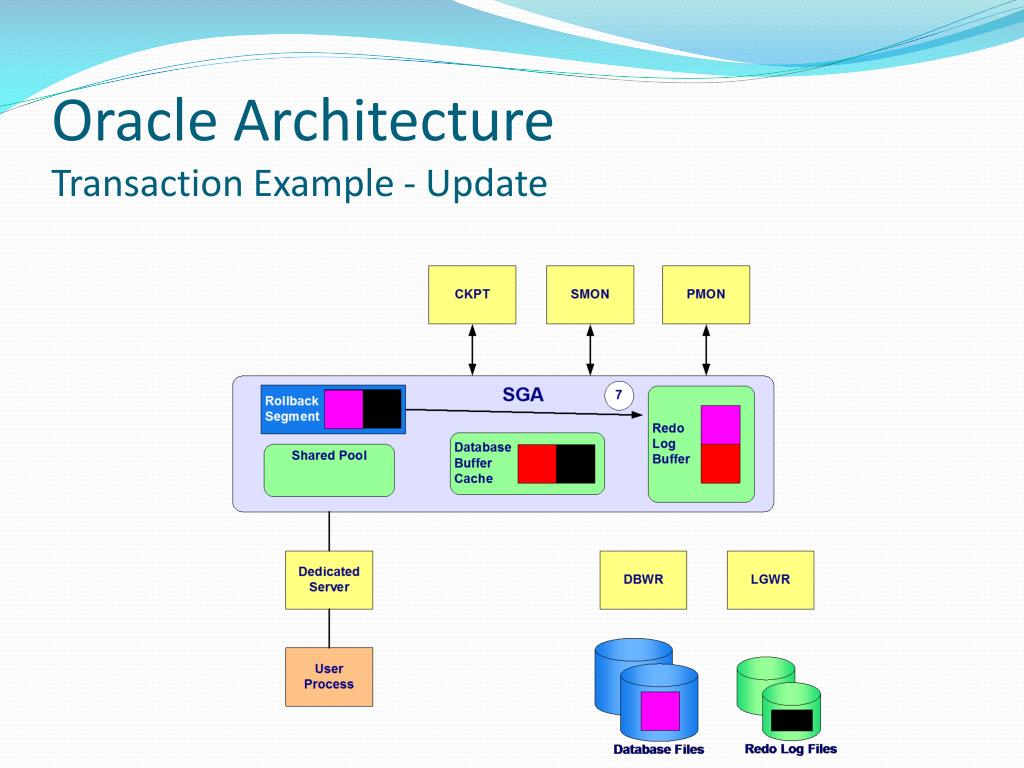 Oracle Architecture
Transaction Example - Update

CKPT

SMON

PMON

SGA

7

Rollback Segment

Shared Pool

Database Buffer Cache

Redo Log Buffer

Dedicated Server

DBWR

LGWR

User Process

Database Files

Redo Log Files